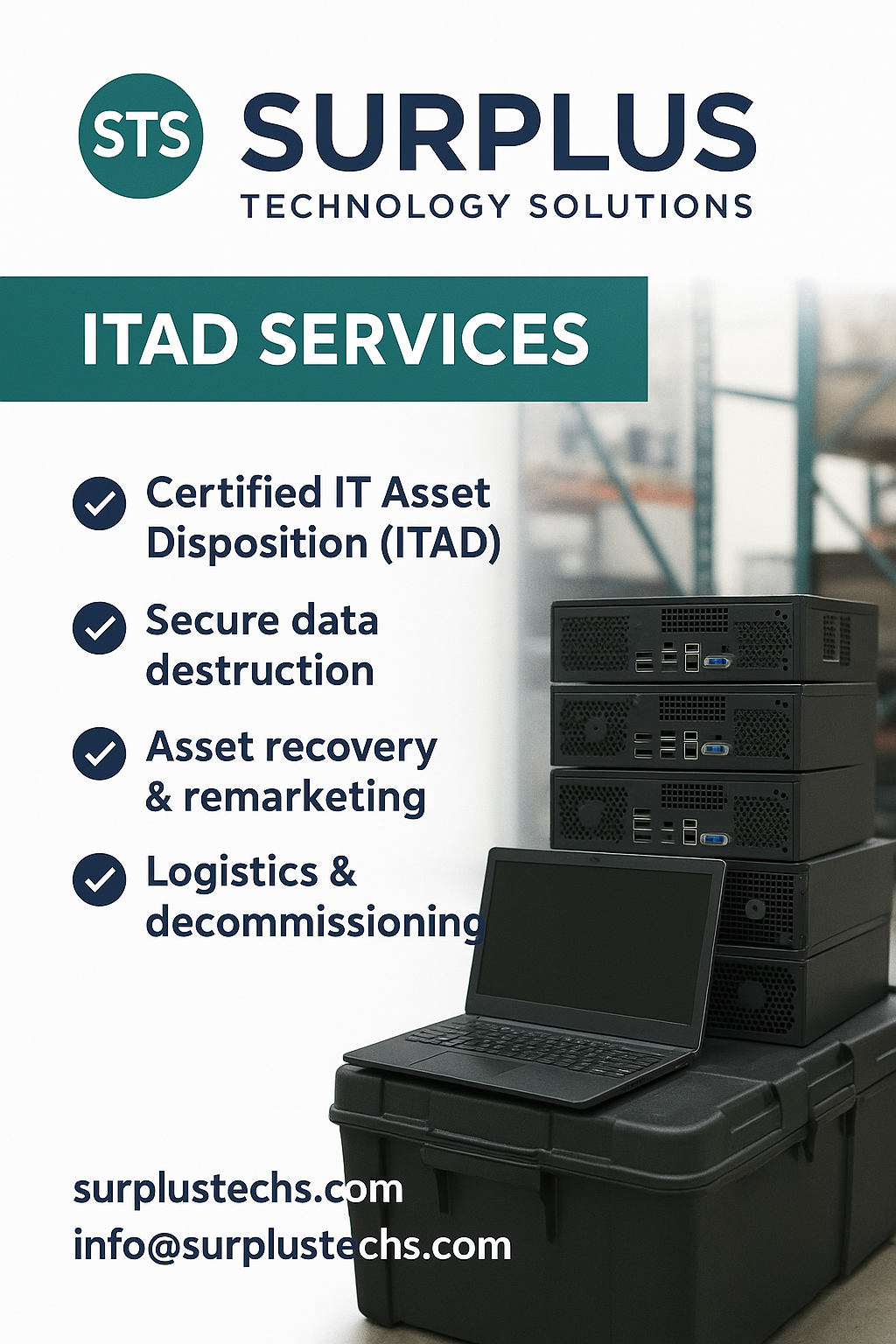 STS SURPLUS
TECHNOLOGY SOLUTIONS

ITAD SERVICES

Certified IT Asset Disposition (ITAD)

Secure data destruction

Asset recovery & remarketing

Logistics & decommissioning

surplustechs.com
info@surplustechs.com